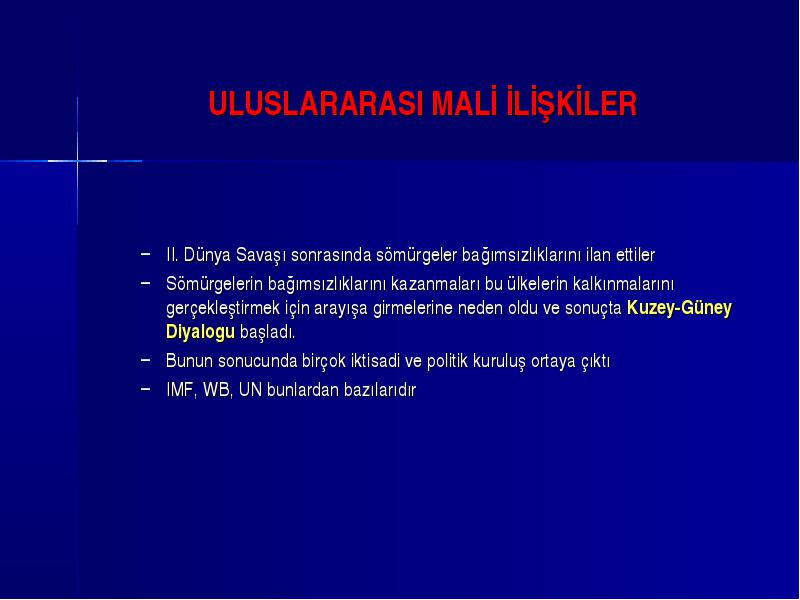 ULUSLARARASI MALİ İLİŞKİLER

– II. Dünya Savaşı sonrasında sömürgeler bağımsızlıklarını ilan ettiler

– Sömürgelerin bağımsızlıklarını kazanmaları bu ülkelerin kalkınmalarını gerçekleştirmek için arayışa girmelerine neden oldu ve sonuçta Kuzey-Güney Diyalogu başladı.

– Bunun sonucunda birçok iktisadi ve politik kuruluş ortaya çıktı

– IMF, WB, UN bunlardan bazılarıdır